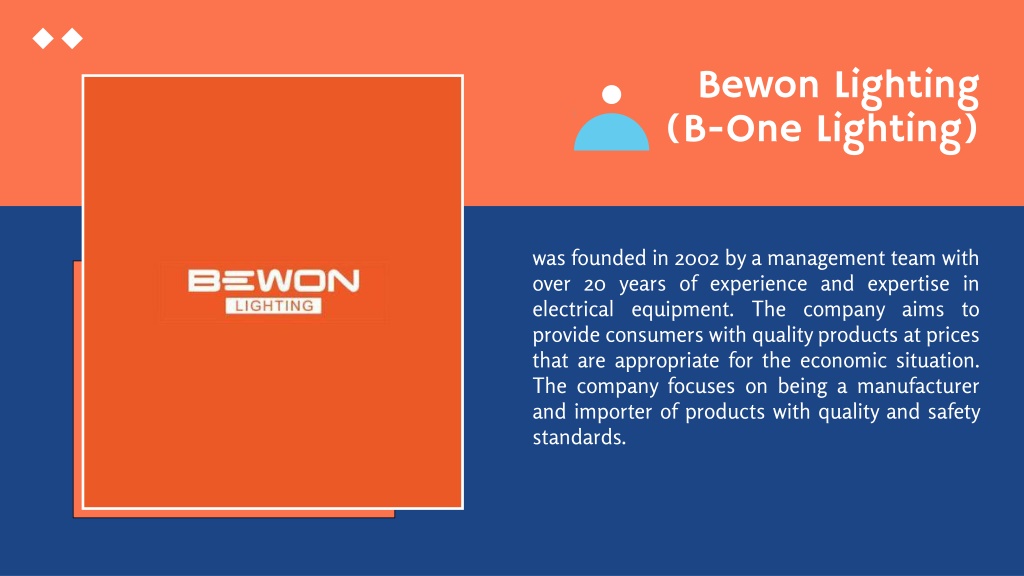 BEWON
LIGHTING

Bewon Lighting
(B-One Lighting)

was founded in 2002 by a management team with over 20 years of experience and expertise in electrical equipment. The company aims to provide consumers with quality products at prices that are appropriate for the economic situation. The company focuses on being a manufacturer and importer of products with quality and safety standards.